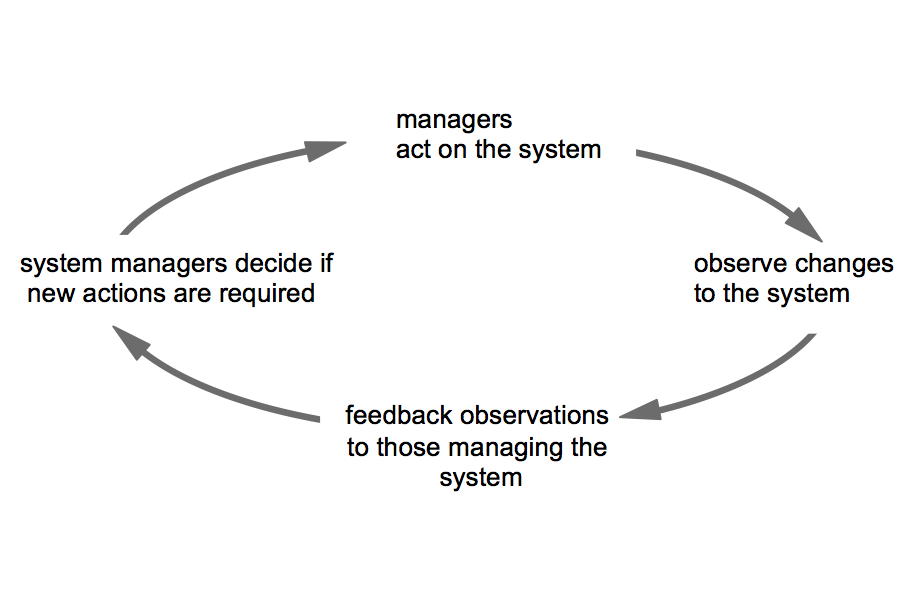 managers act on the system

observe changes to the system

feedback observations to those managing the system

system managers decide if new actions are required